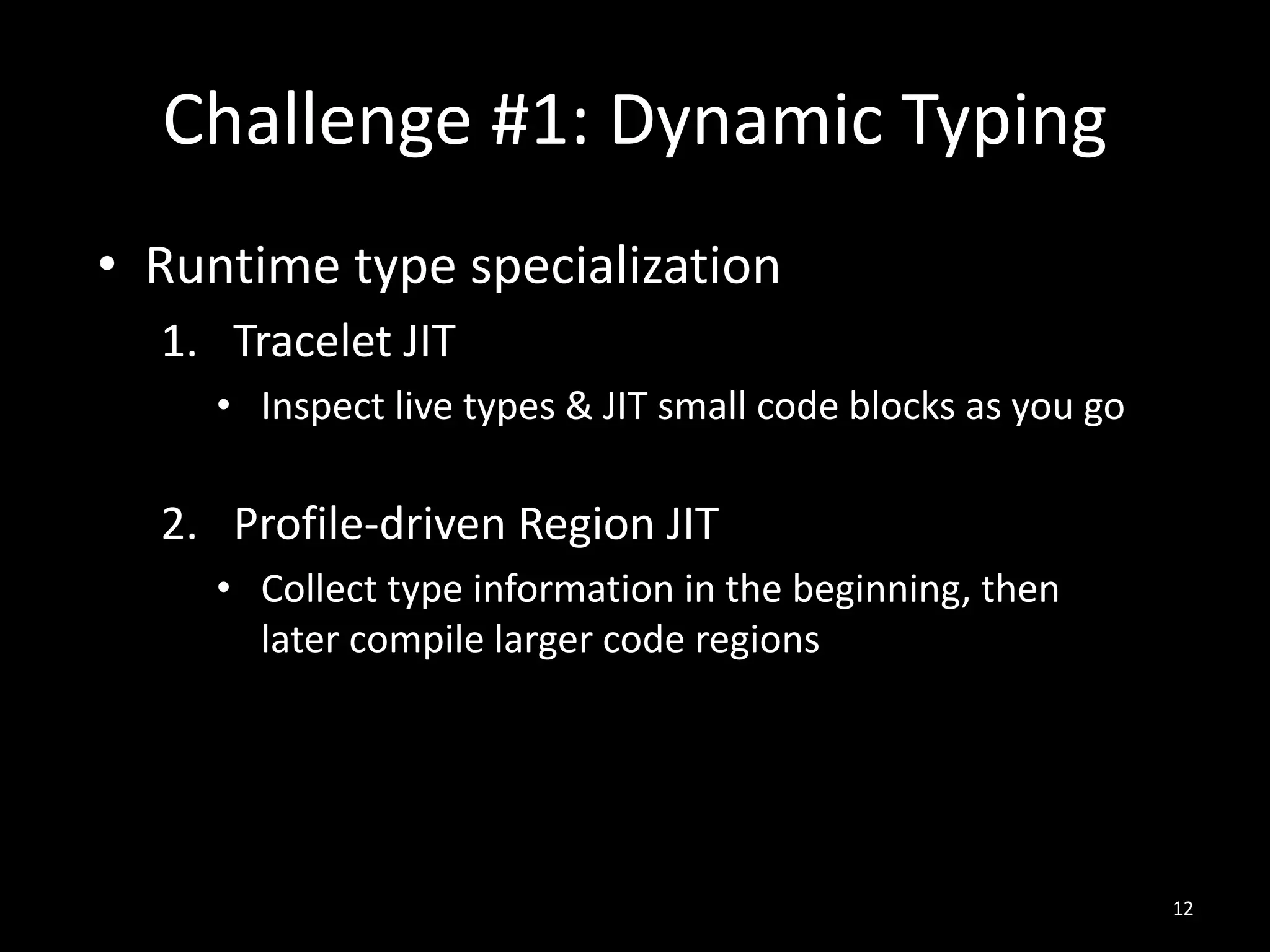 Challenge #1: Dynamic Typing

• Runtime type specialization

1. Tracelet JIT

• Inspect live types & JIT small code blocks as you go

2. Profile-driven Region JIT

• Collect type information in the beginning, then later compile larger code regions

12